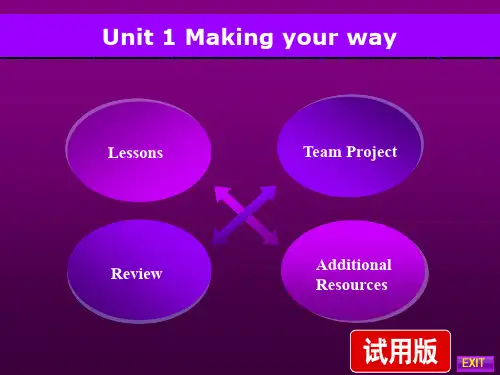 Unit 1 Making your way

Lessons

Team Project

Review

Additional Resources

试用版

EXIT